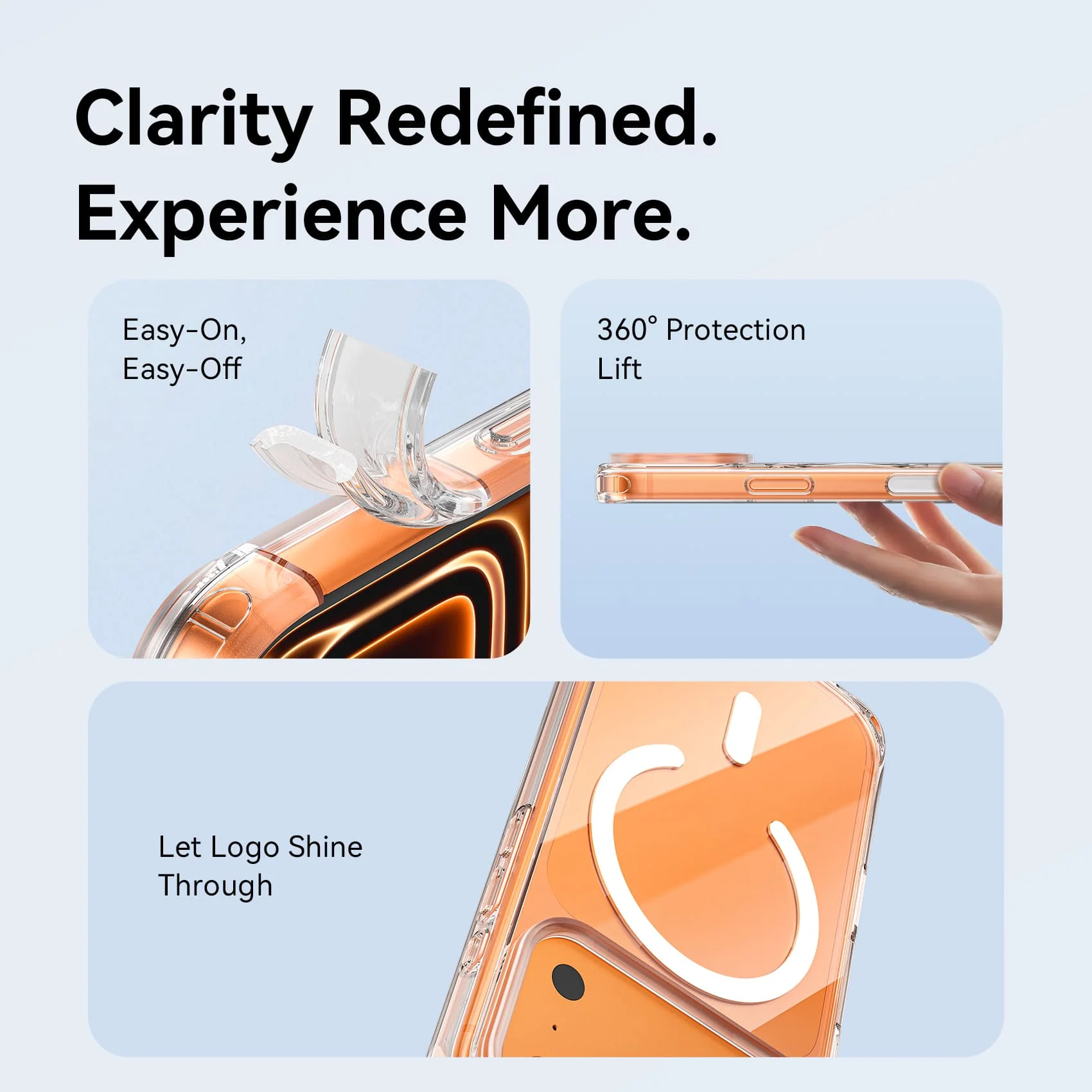 Clarity Redefined.
Experience More.

Easy-On,
Easy-Off

360° Protection
Lift

Let Logo Shine
Through